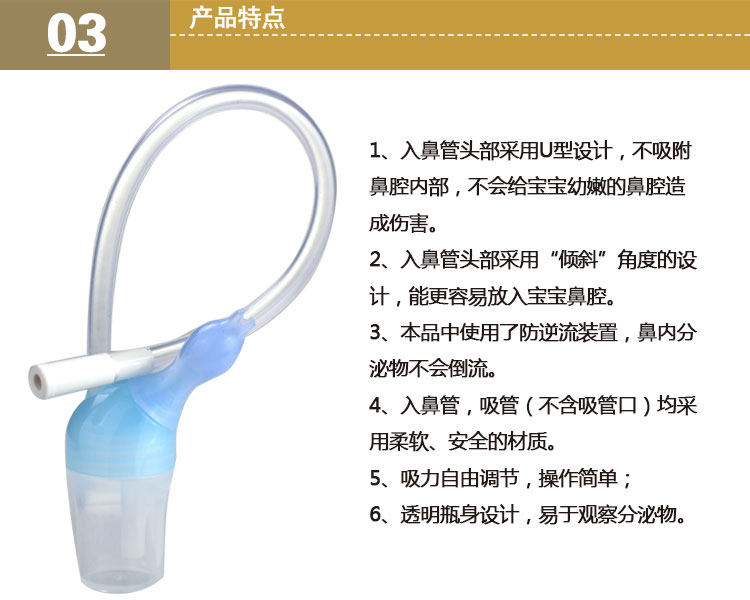 03 产品特点

1、入鼻管头部采用U型设计，不吸附鼻腔内部，不会给宝宝幼嫩的鼻腔造成伤害。

2、入鼻管头部采用“倾斜”角度的设计，能更容易放入宝宝鼻腔。

3、本品中使用了防逆流装置，鼻内分泌物不会倒流。

4、入鼻管，吸管（不含吸管口）均采用柔软、安全的材质。

5、吸力自由调节，操作简单；

6、透明瓶身设计，易于观察分泌物。